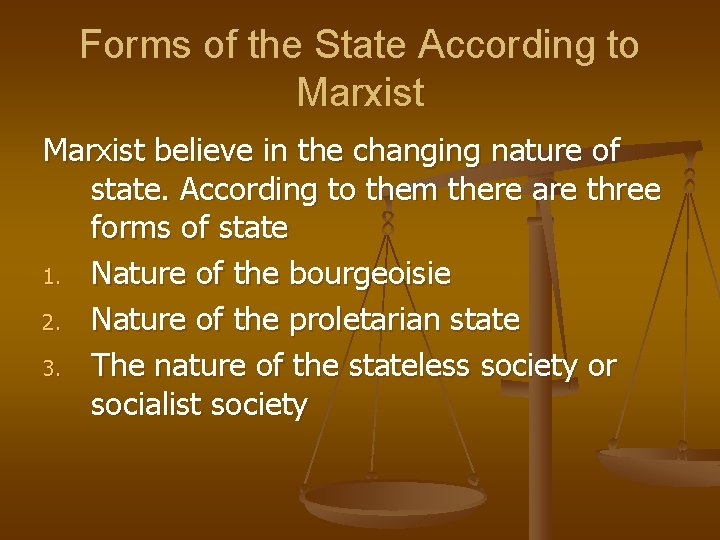 Forms of the State According to Marxist

Marxist believe in the changing nature of state. According to them there are three forms of state

1. Nature of the bourgeoisie
2. Nature of the proletarian state
3. The nature of the stateless society or socialist society